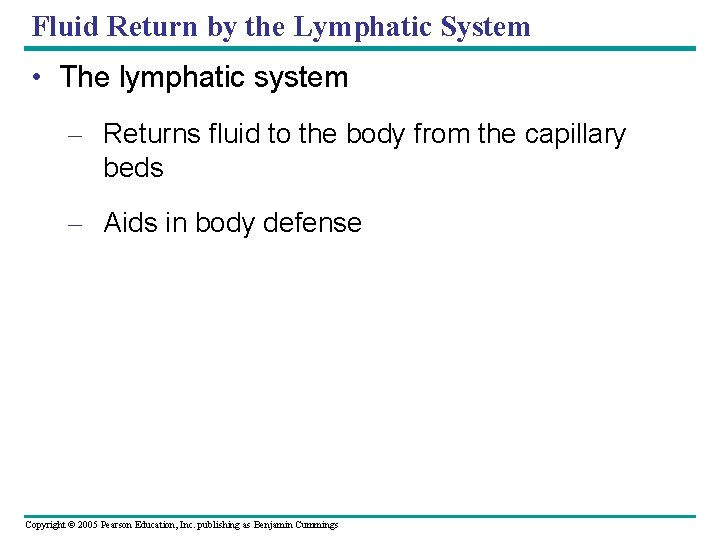 Fluid Return by the Lymphatic System

• The lymphatic system

– Returns fluid to the body from the capillary beds

– Aids in body defense

Copyright © 2005 Pearson Education, Inc. publishing as Benjamin Cummings